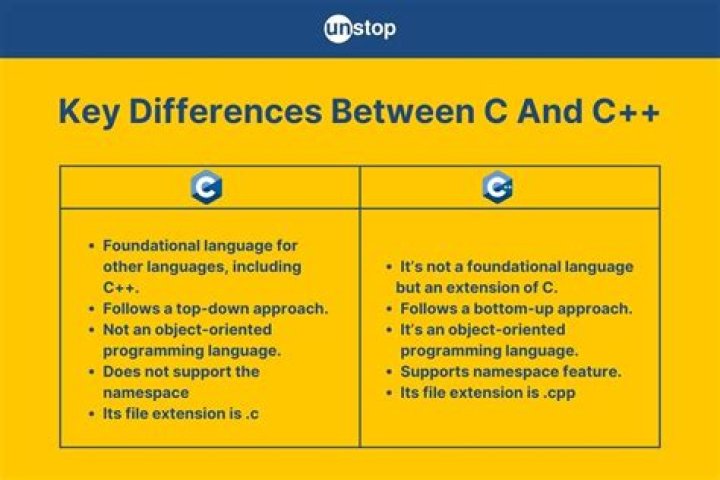 unstop

Key Differences Between C And C++

| C | C++ |
|---|---|
| • Foundational language for other languages, including C++. • Follows a top-down approach. • Not an object-oriented programming language. • Does not support the namespace • Its file extension is .c | • It's not a foundational language but an extension of C. • Follows a bottom-up approach. • It's an object-oriented programming language. • Supports namespace feature. • Its file extension is .cpp |